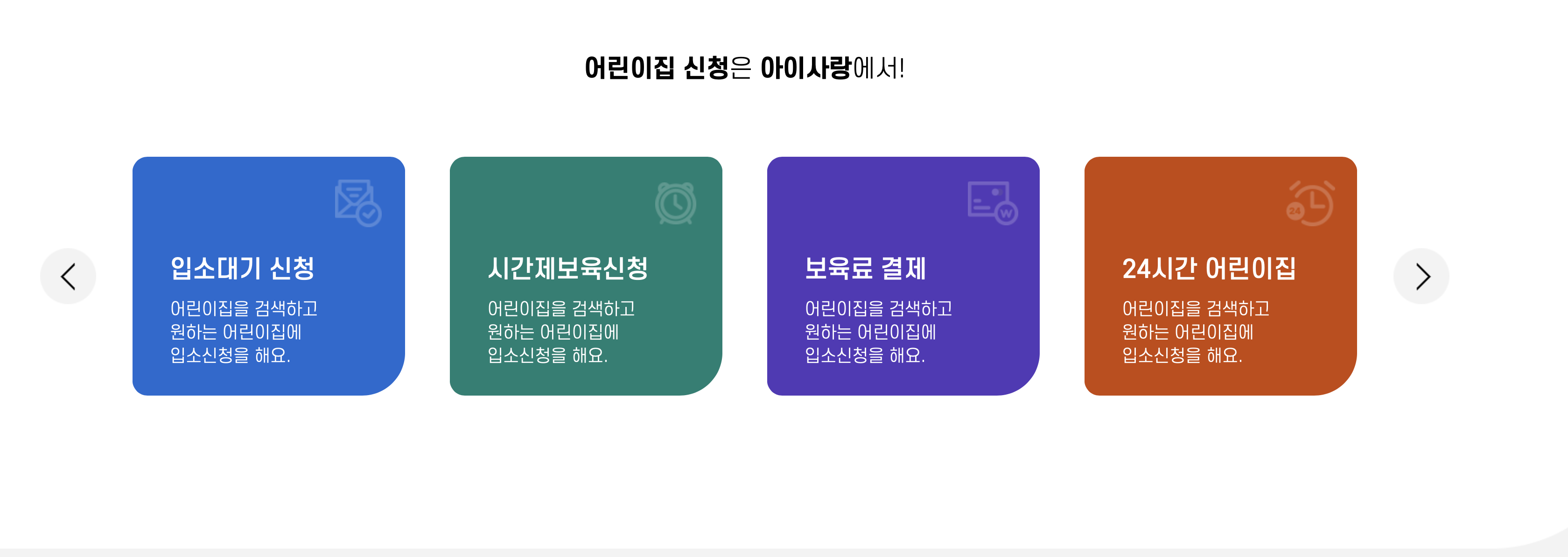 어린이집 신청은 아이사랑에서!

입소대기 신청

어린이집을 검색하고 원하는 어린이집에 입소신청을 해요.

시간제보육신청

어린이집을 검색하고 원하는 어린이집에 입소신청을 해요.

보육료 결제

어린이집을 검색하고 원하는 어린이집에 입소신청을 해요.

24시간 어린이집

어린이집을 검색하고 원하는 어린이집에 입소신청을 해요.